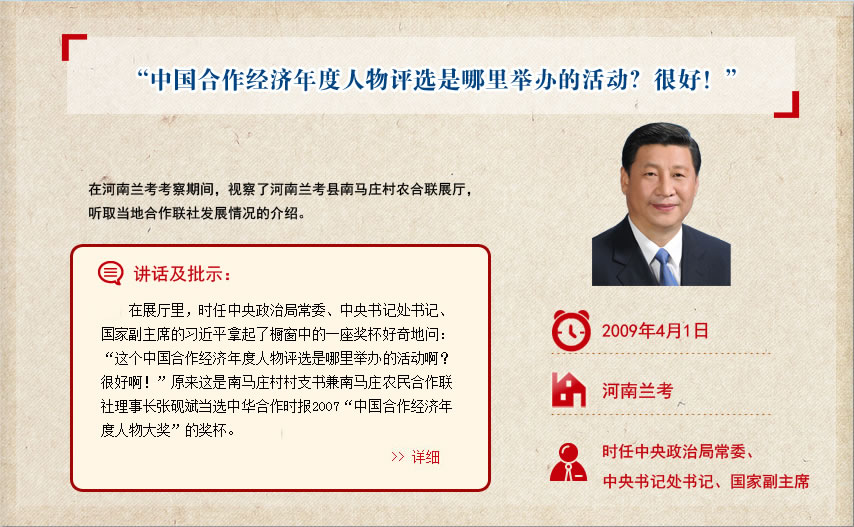 “中国合作经济年度人物评选是哪里举办的活动？很好！”

在河南兰考考察期间，视察了河南兰考县南马庄村农合联展厅，听取当地合作联社发展情况的介绍。

讲话及批示：

在展厅里，时任中央政治局常委、中央书记处书记、国家副主席的习近平拿起了橱窗中的一座奖杯好奇地问：“这个中国合作经济年度人物评选是哪里举办的活动啊？很好啊！”原来这是南马庄村村支书兼南马庄农民合作联社理事长张砚斌当选中华合作时报2007“中国合作经济年度人物大奖”的奖杯。

>> 详细

2009年4月1日

河南兰考

时任中央政治局常委、中央书记处书记、国家副主席